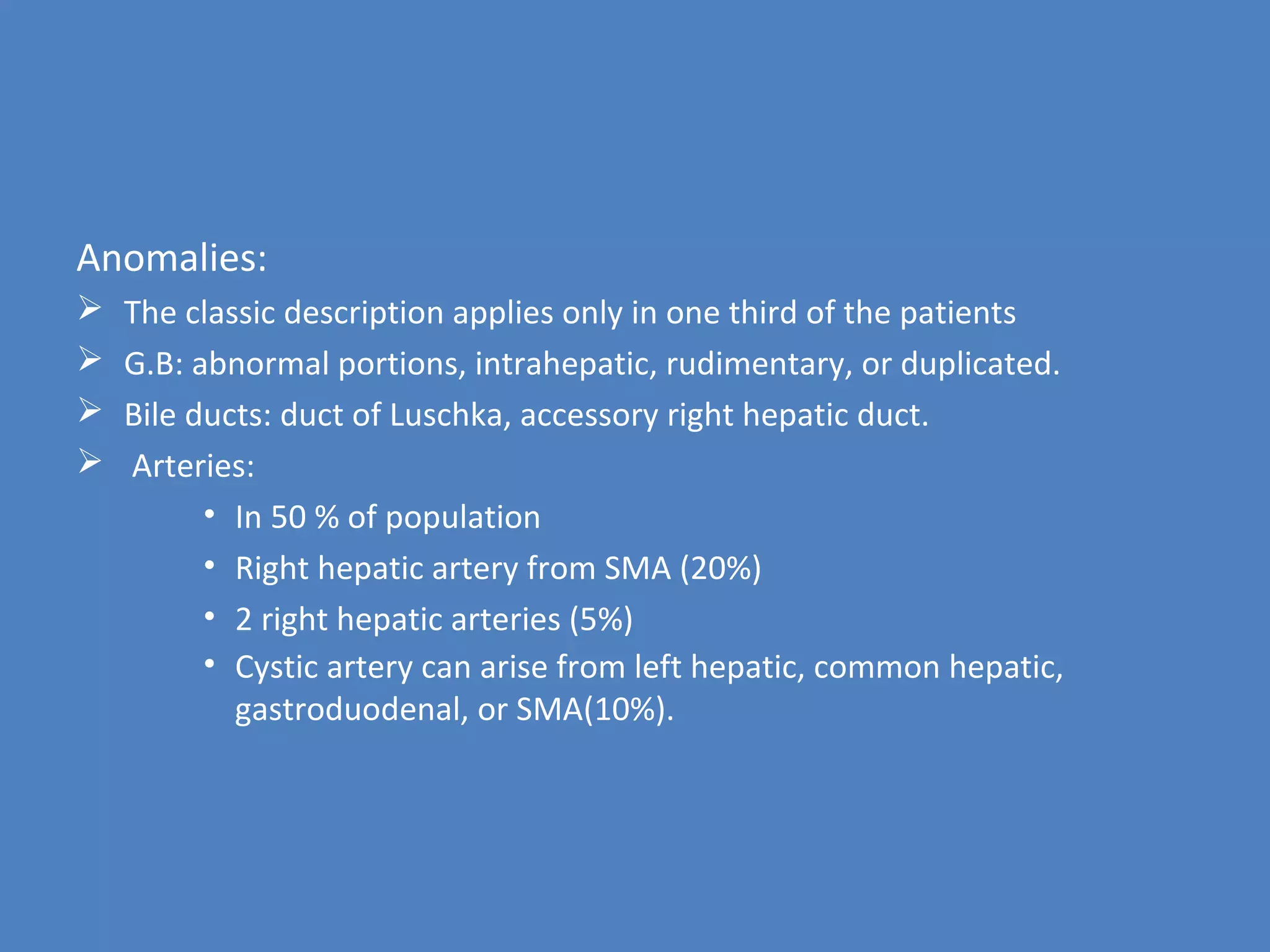 Anomalies:

➢ The classic description applies only in one third of the patients

➢ G.B: abnormal portions, intrahepatic, rudimentary, or duplicated.

➢ Bile ducts: duct of Luschka, accessory right hepatic duct.

➢ Arteries:

• In 50 % of population

• Right hepatic artery from SMA (20%)

• 2 right hepatic arteries (5%)

• Cystic artery can arise from left hepatic, common hepatic, gastroduodenal, or SMA(10%).